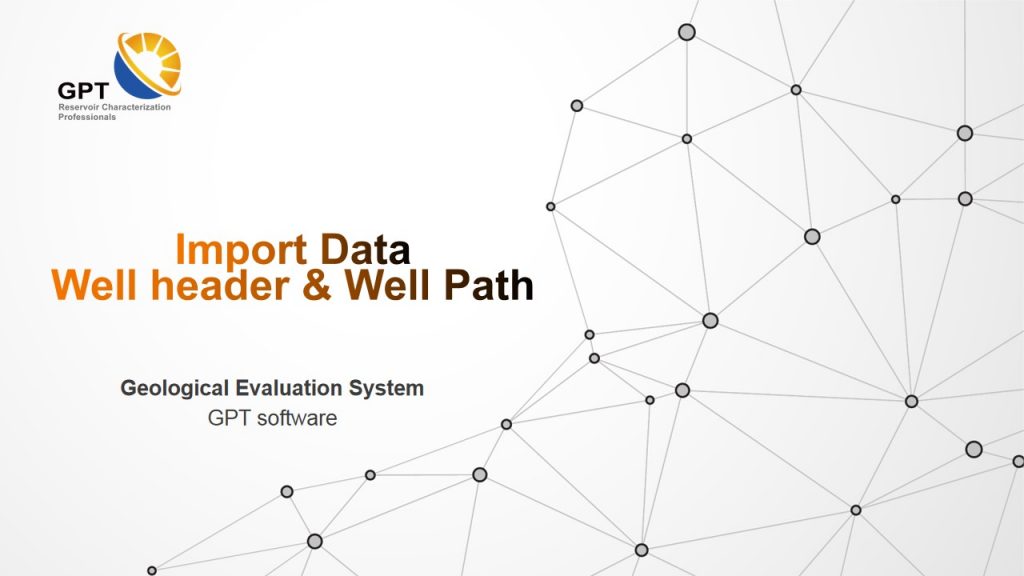 GPT
Reservoir Characterization Professionals

Import Data
Well header & Well Path

Geological Evaluation System
GPT software